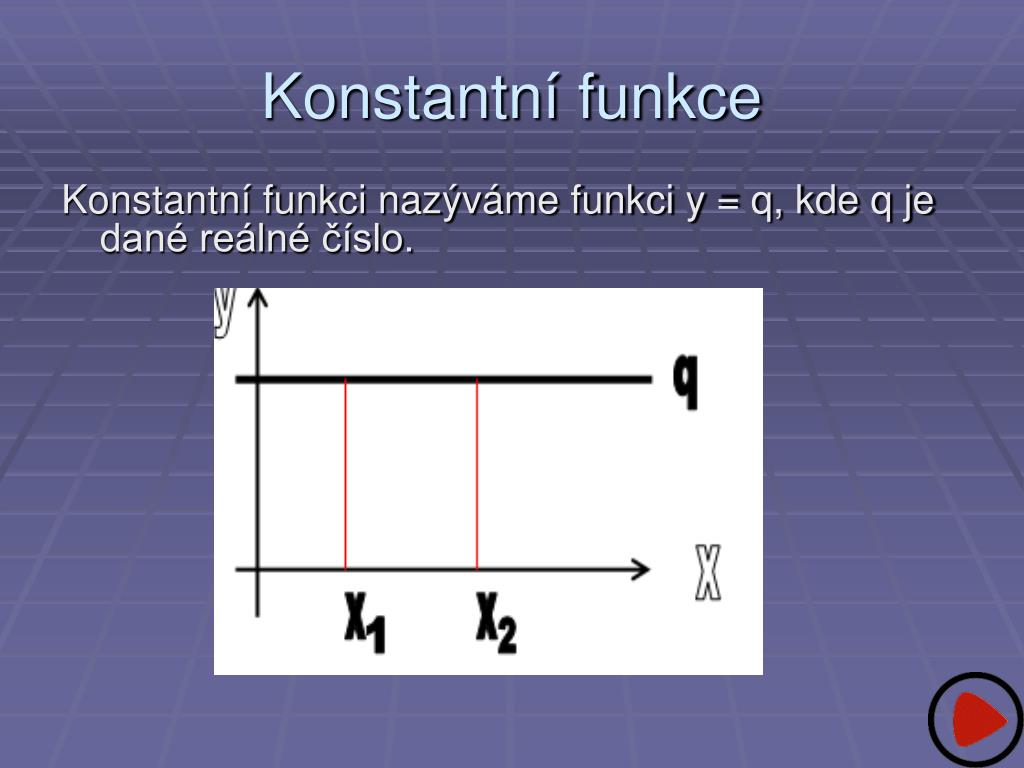 Konstantní funkce

Konstantní funkci nazýváme funkci y = q, kde q je dané reálné číslo.

y

q

x

$x_1$

$x_2$